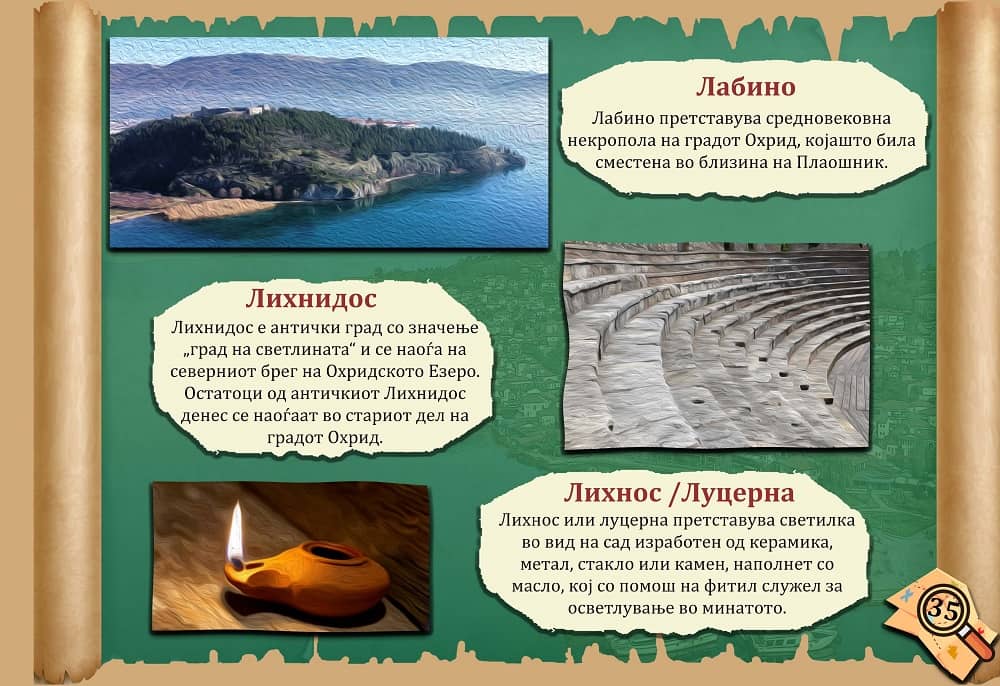 Лабино

Лабино претставува средновековна некропола на градот Охрид, којашто била сместена во близина на Плаошник.

Лихнидос

Лихнидос е антички град со значење „град на светлината“ и се наоѓа на северниот брег на Охридското Езеро. Остатоци од античкиот Лихнидос денес се наоѓаат во стариот дел на градот Охрид.

Лихнос /Луцерна

Лихнос или луцерна претставува светилка во вид на сад изработен од керамика, метал, стакло или камен, наполнет со масло, кој со помош на фитил служел за осветлување во минатото.

35